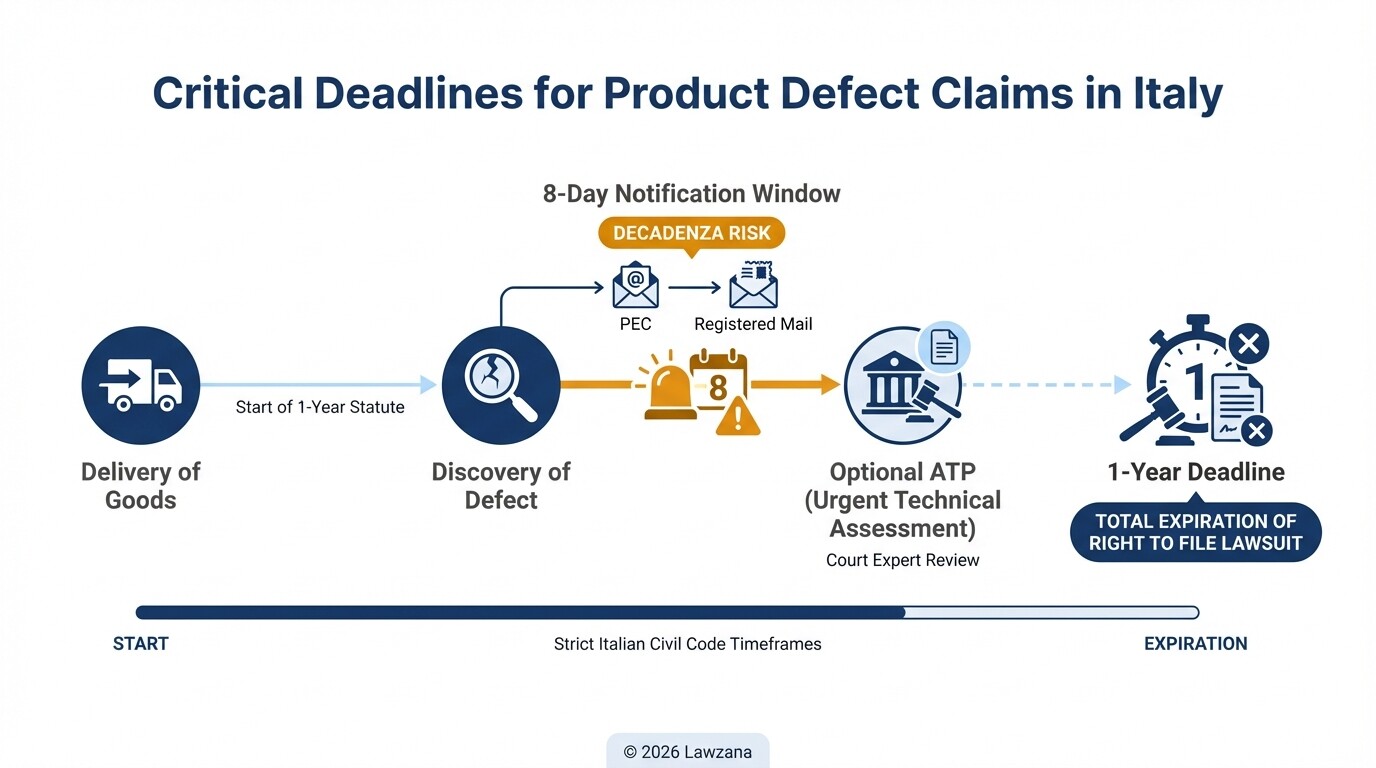 Critical Deadlines for Product Defect Claims in Italy

8-Day Notification Window

DECADENZA RISK

PEC

Registered Mail

Start of 1-Year Statute

8

1

Delivery of Goods

Discovery of Defect

Optional ATP (Urgent Technical Assessment)

Court Expert Review

1-Year Deadline

TOTAL EXPIRATION OF RIGHT TO FILE LAWSUIT

START

Strict Italian Civil Code Timeframes

EXPIRATION

© 2026 Lawzana